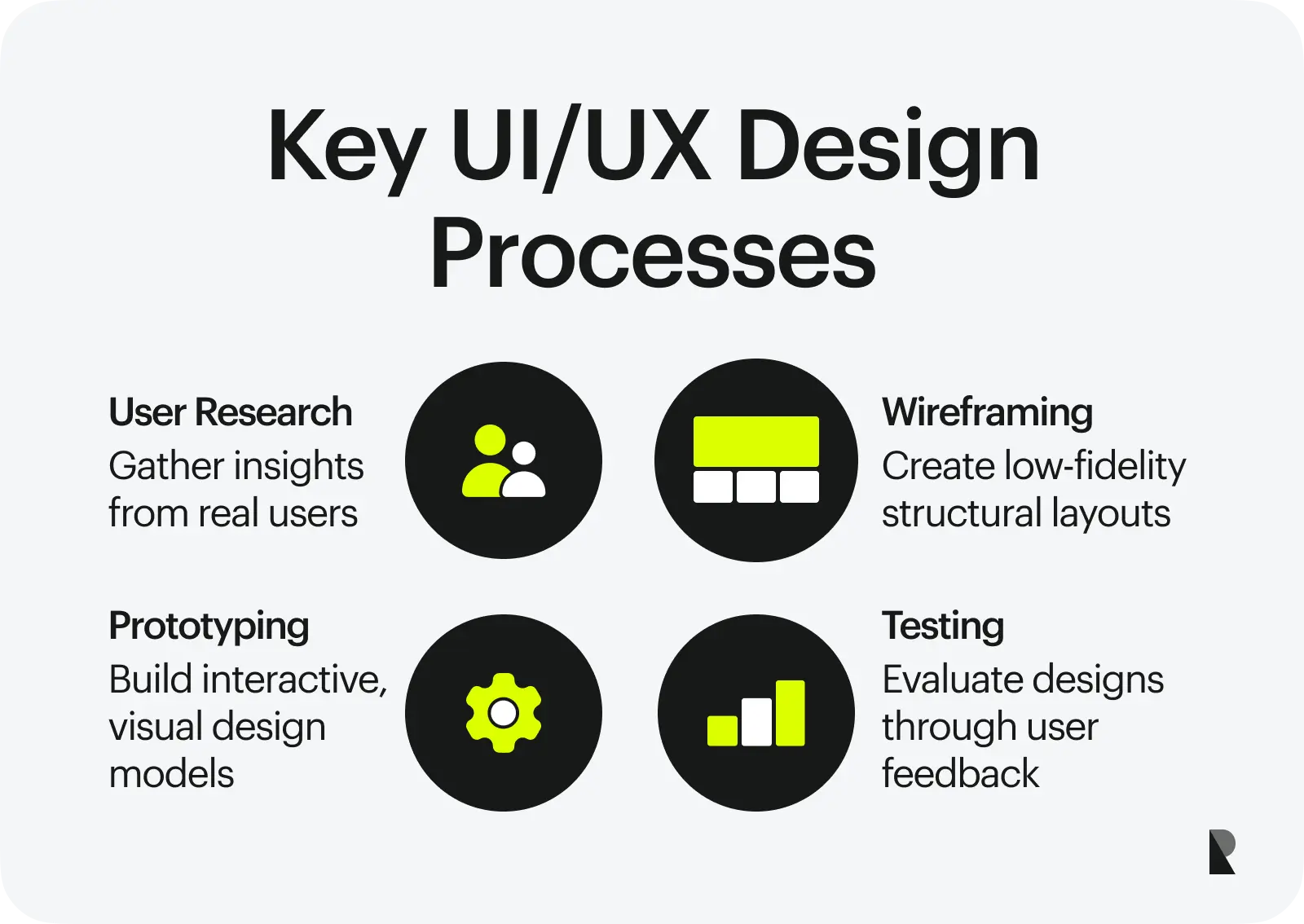 Key UI/UX Design Processes

User Research
Gather insights from real users

Wireframing
Create low-fidelity structural layouts

Prototyping
Build interactive, visual design models

Testing
Evaluate designs through user feedback